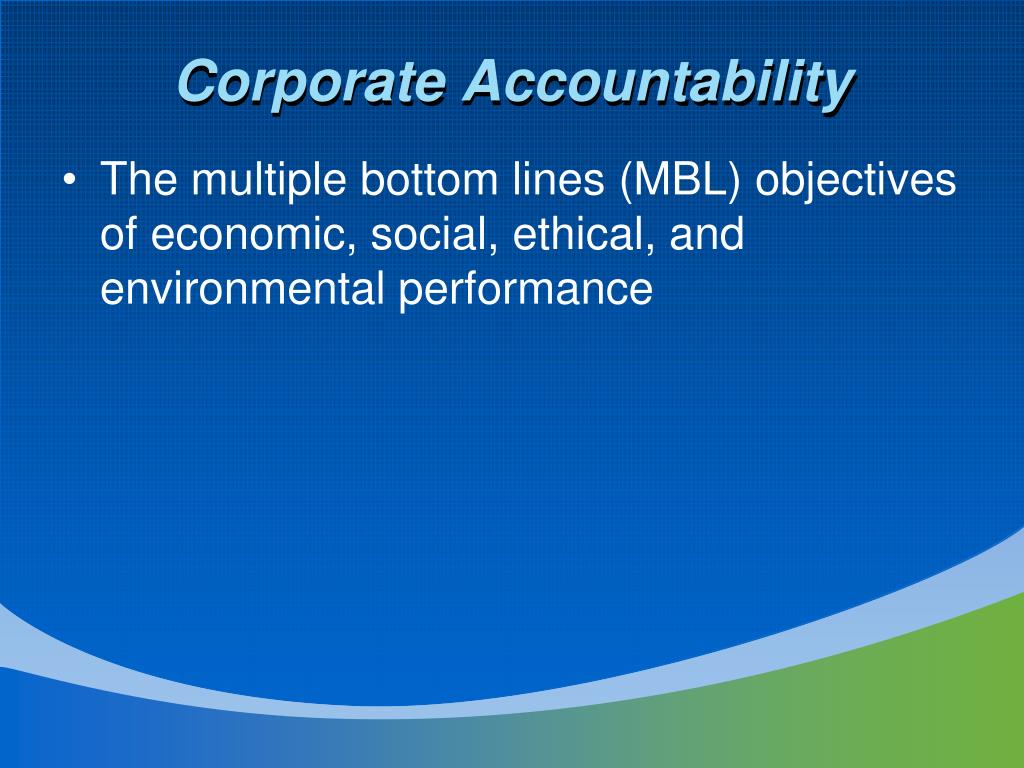 Corporate Accountability

• The multiple bottom lines (MBL) objectives of economic, social, ethical, and environmental performance